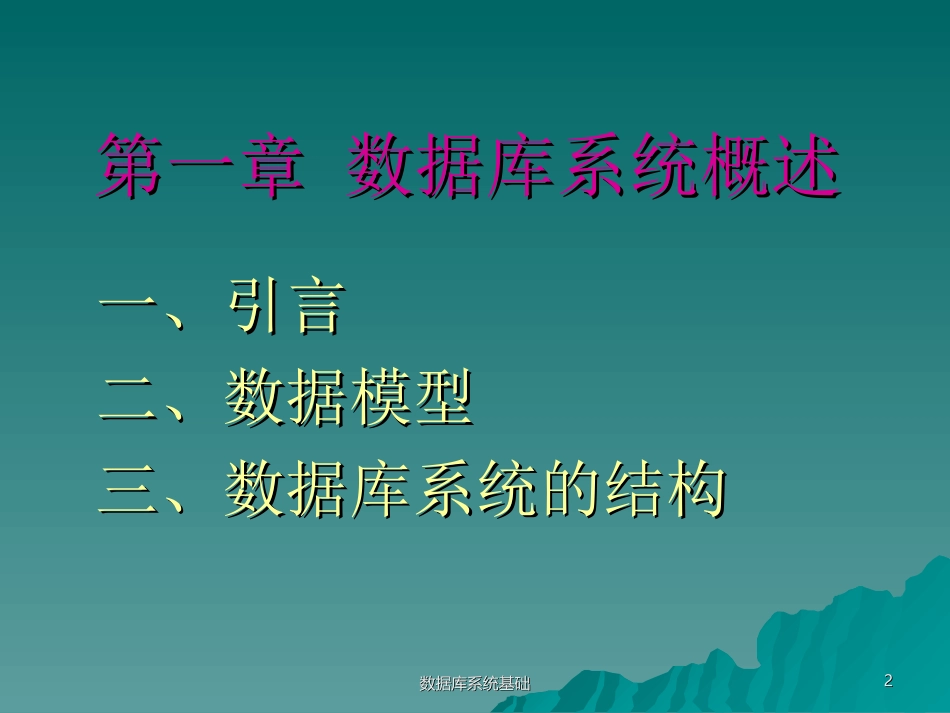 第一章 数据库系统概述

一、引言

二、数据模型

三、数据库系统的结构

数据库系统基础

2